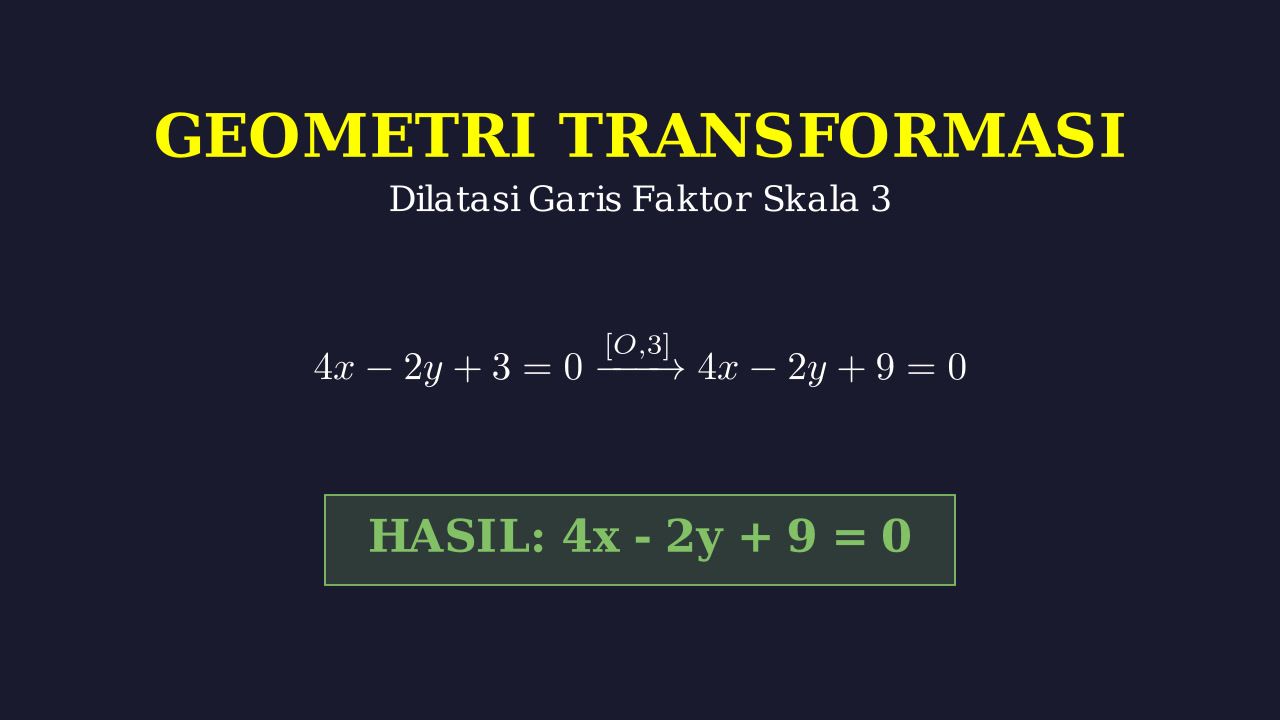 GEOMETRI TRANSFORMASI

Dilatasi Garis Faktor Skala 3

$4x - 2y + 3 = 0 \xrightarrow{[O,3]} 4x - 2y + 9 = 0$

HASIL: 4x - 2y + 9 = 0